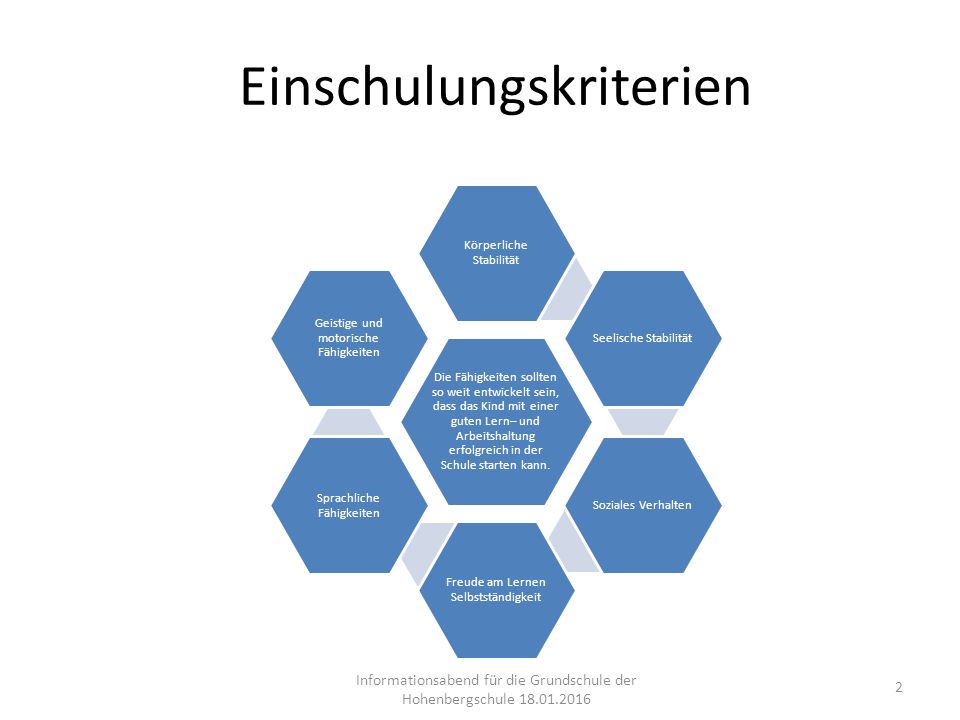 Einschulungskriterien

Körperliche Stabilität

Seelische Stabilität

Soziales Verhalten

Freude am Lernen Selbstständigkeit

Sprachliche Fähigkeiten

Geistige und motorische Fähigkeiten

Die Fähigkeiten sollten so weit entwickelt sein, dass das Kind mit einer guten Lern– und Arbeitshaltung erfolgreich in der Schule starten kann.

Informationsabend für die Grundschule der Hohenbergschule 18.01.2016

2